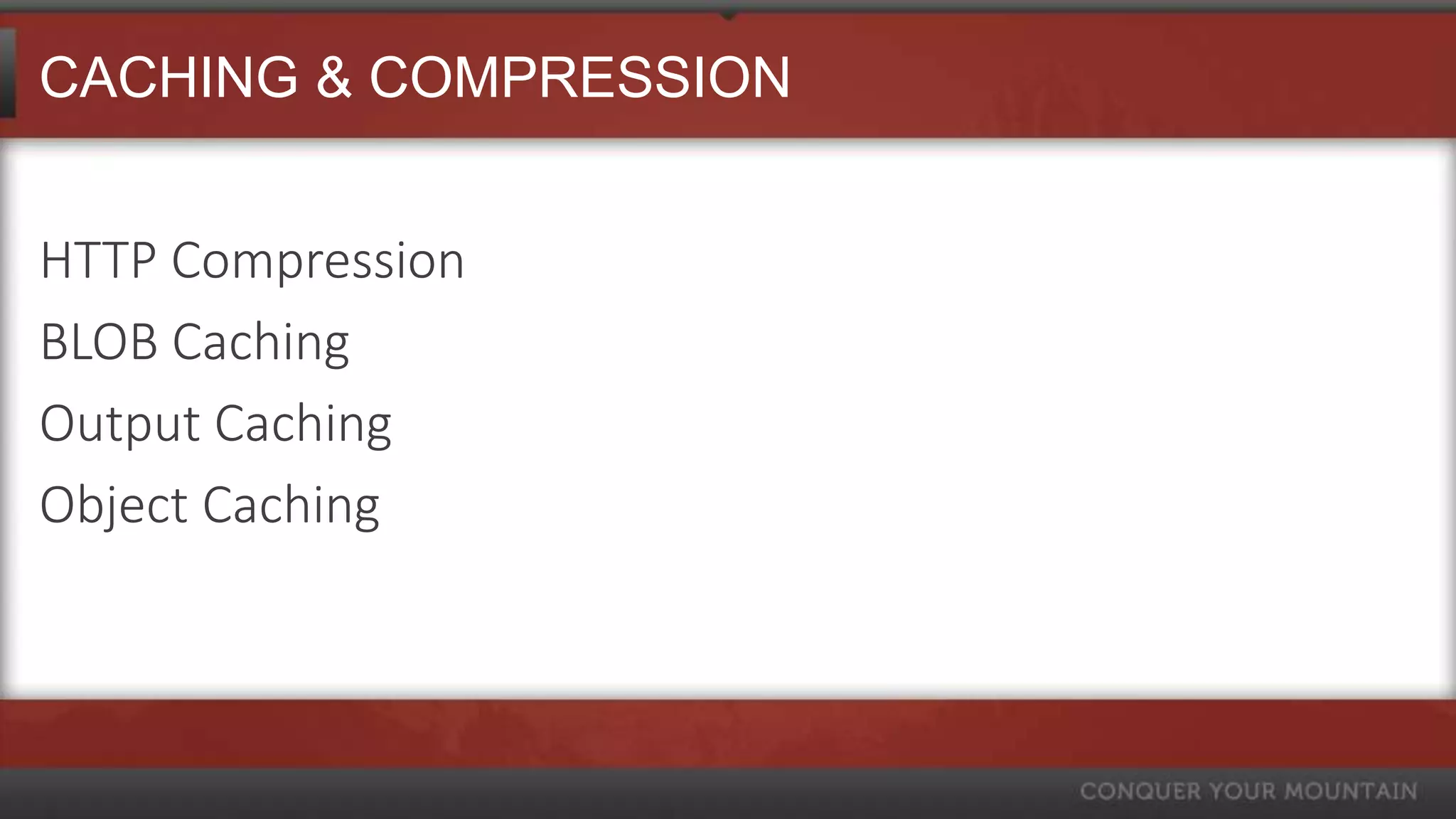 CACHING & COMPRESSION

HTTP Compression

BLOB Caching

Output Caching

Object Caching

CONQUER YOUR MOUNTAIN